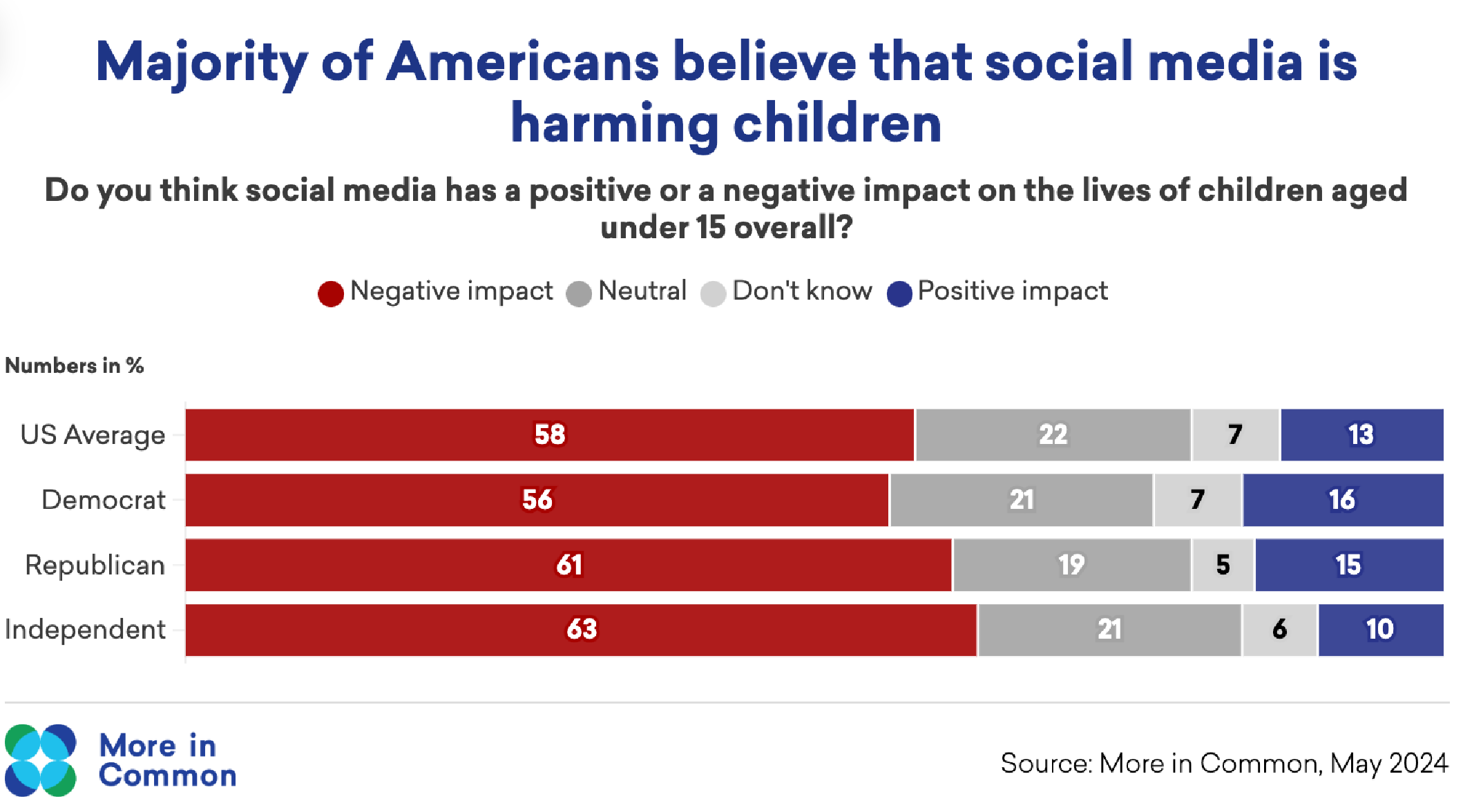 Majority of Americans believe that social media is harming children

Do you think social media has a positive or a negative impact on the lives of children aged under 15 overall?

Negative impact Neutral Don't know Positive impact

Numbers in %

| | Negative impact | Neutral | Don't know | Positive impact |
|---|---|---|---|---|
| US Average | 58 | 22 | 7 | 13 |
| Democrat | 56 | 21 | 7 | 16 |
| Republican | 61 | 19 | 5 | 15 |
| Independent | 63 | 21 | 6 | 10 |

More in Common

Source: More in Common, May 2024